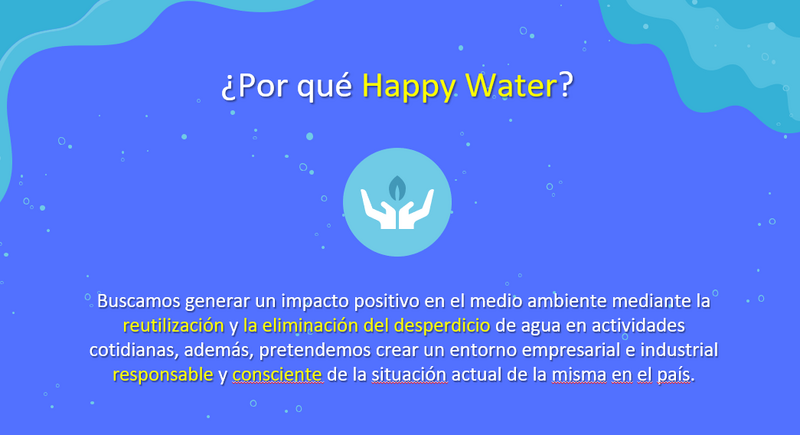 ¿Por qué Happy Water?

Buscamos generar un impacto positivo en el medio ambiente mediante la reutilización y la eliminación del desperdicio de agua en actividades cotidianas, además, pretendemos crear un entorno empresarial e industrial responsable y consciente de la situación actual de la misma en el país.